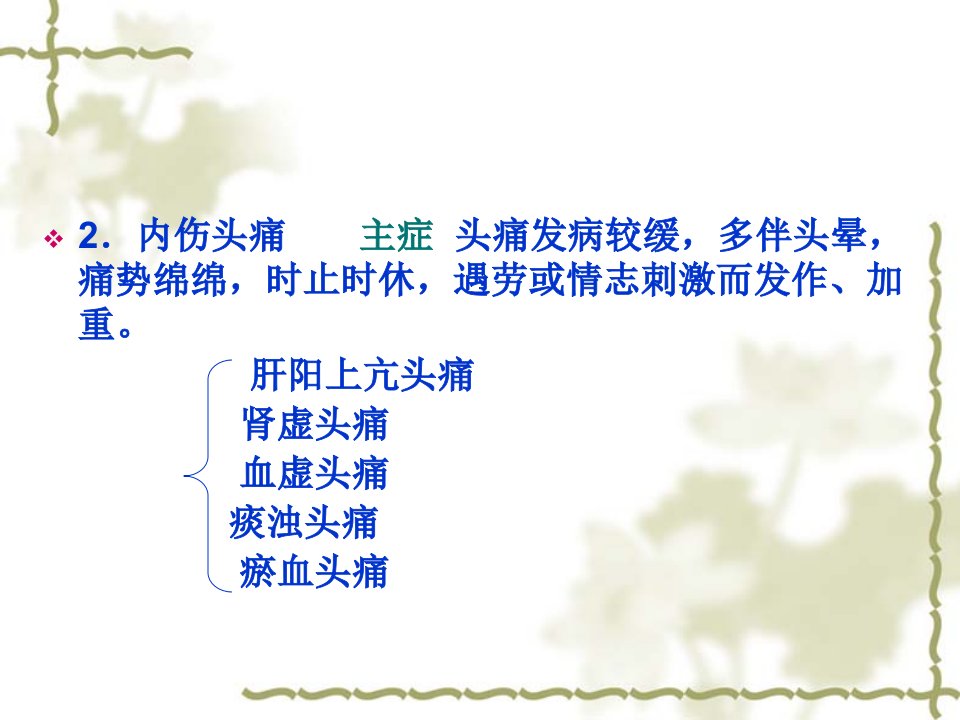 2．内伤头痛　主症 头痛发病较缓，多伴头晕，痛势绵绵，时止时休，遇劳或情志刺激而发作、加重。

肝阳上亢头痛
肾虚头痛
血虚头痛
痰浊头痛
瘀血头痛